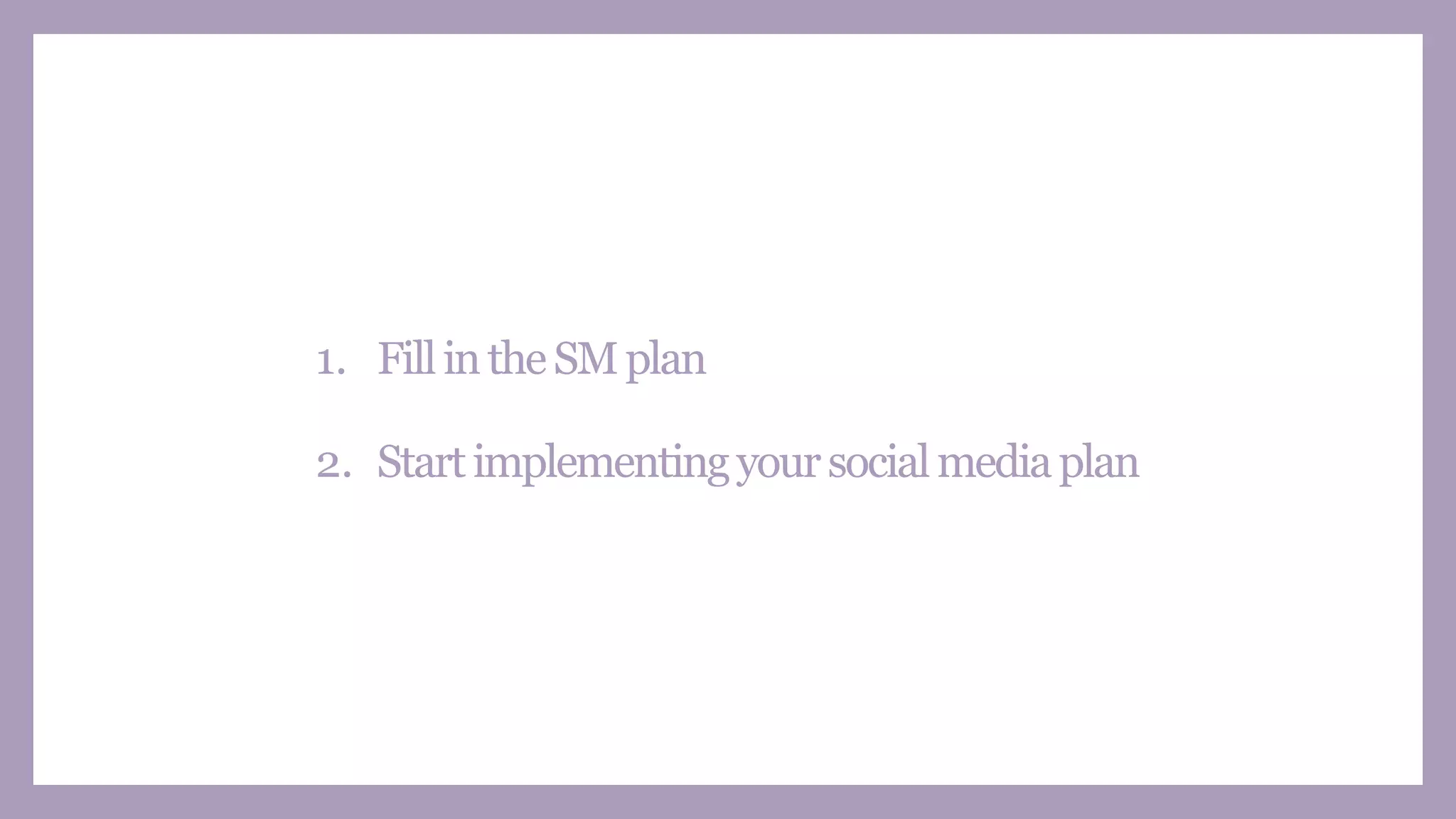 1. Fill in the SM plan

2. Start implementing your social media plan